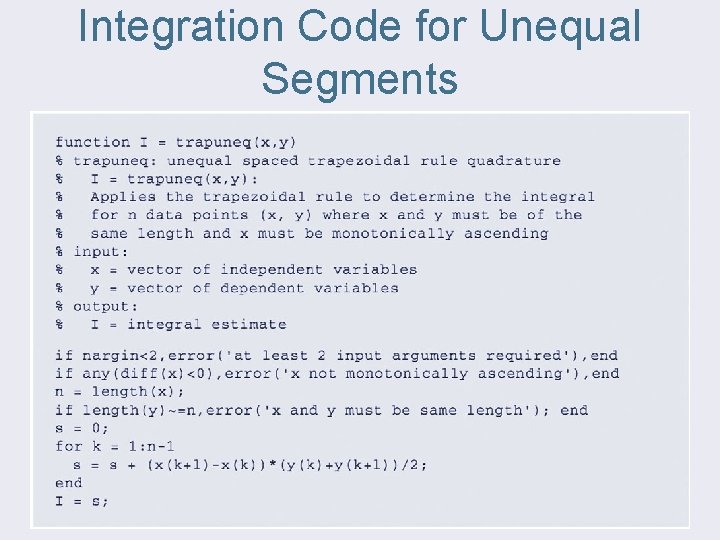 Integration Code for Unequal Segments

function I = trapuneq(x,y)
% trapuneq: unequal spaced trapezoidal rule quadrature
%   I = trapuneq(x,y):
%   Applies the trapezoidal rule to determine the integral
%   for n data points (x, y) where x and y must be of the
%   same length and x must be monotonically ascending
% input:
%   x = vector of independent variables
%   y = vector of dependent variables
% output:
%   I = integral estimate

if nargin<2,error('at least 2 input arguments required'),end
if any(diff(x)<0),error('x not monotonically ascending'),end
n = length(x);
if length(y)~=n,error('x and y must be same length'); end
s = 0;
for k = 1:n-1
  s = s + (x(k+1)-x(k))*(y(k)+y(k+1))/2;
end
I = s;